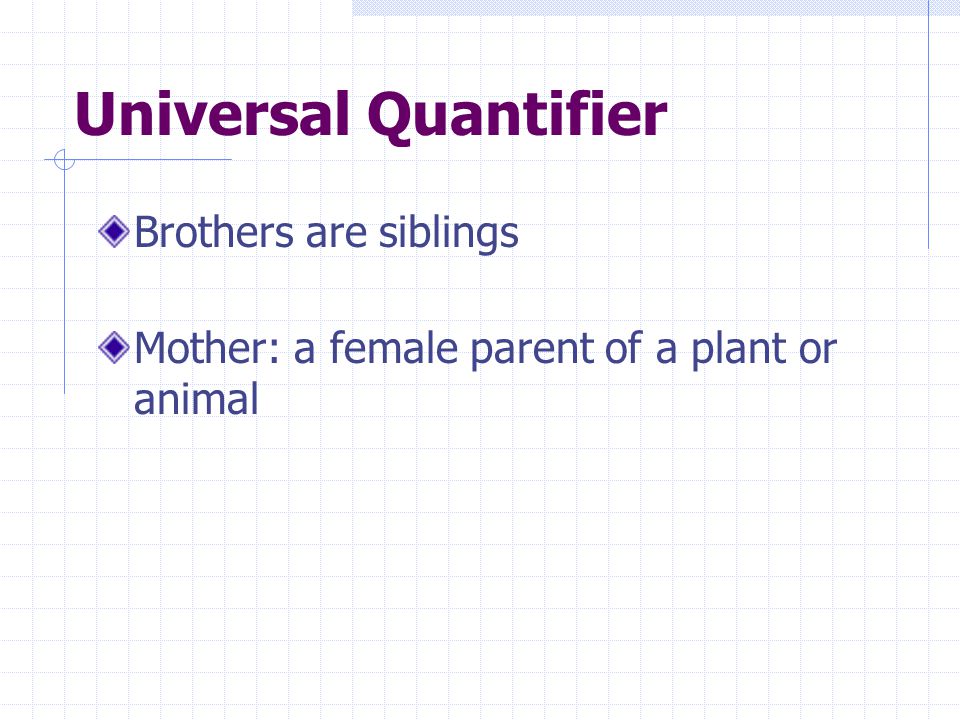 Universal Quantifier

Brothers are siblings

Mother: a female parent of a plant or animal